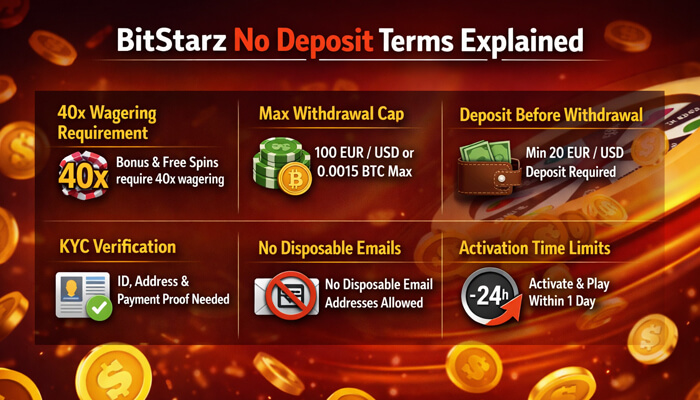 BitStarz No Deposit Terms Explained

40x Wagering Requirement

40x

Bonus & Free Spins require 40x wagering

Max Withdrawal Cap

100 EUR / USD or 0.0015 BTC Max

Deposit Before Withdrawal

Min 20 EUR / USD Deposit Required

KYC Verification

ID, Address & Payment Proof Needed

No Disposable Emails

No Disposable Email Addresses Allowed

Activation Time Limits

-24h

Activate & Play Within 1 Day